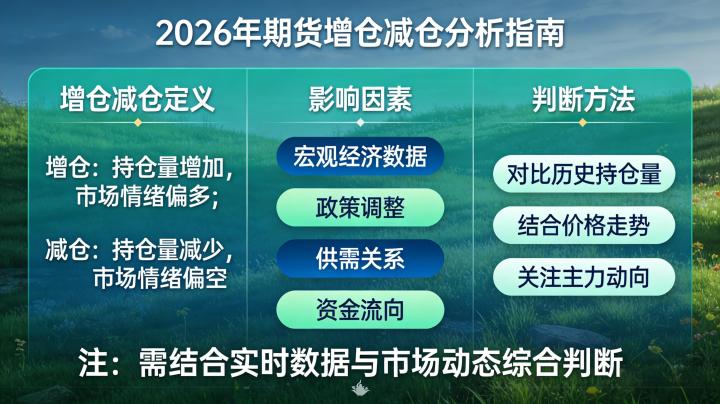 2026年期货增仓减仓分析指南

增仓减仓定义

增仓：持仓量增加，市场情绪偏多；

减仓：持仓量减少，市场情绪偏空

影响因素

宏观经济数据

政策调整

供需关系

资金流向

判断方法

对比历史持仓量

结合价格走势

关注主力动向

注：需结合实时数据与市场动态综合判断